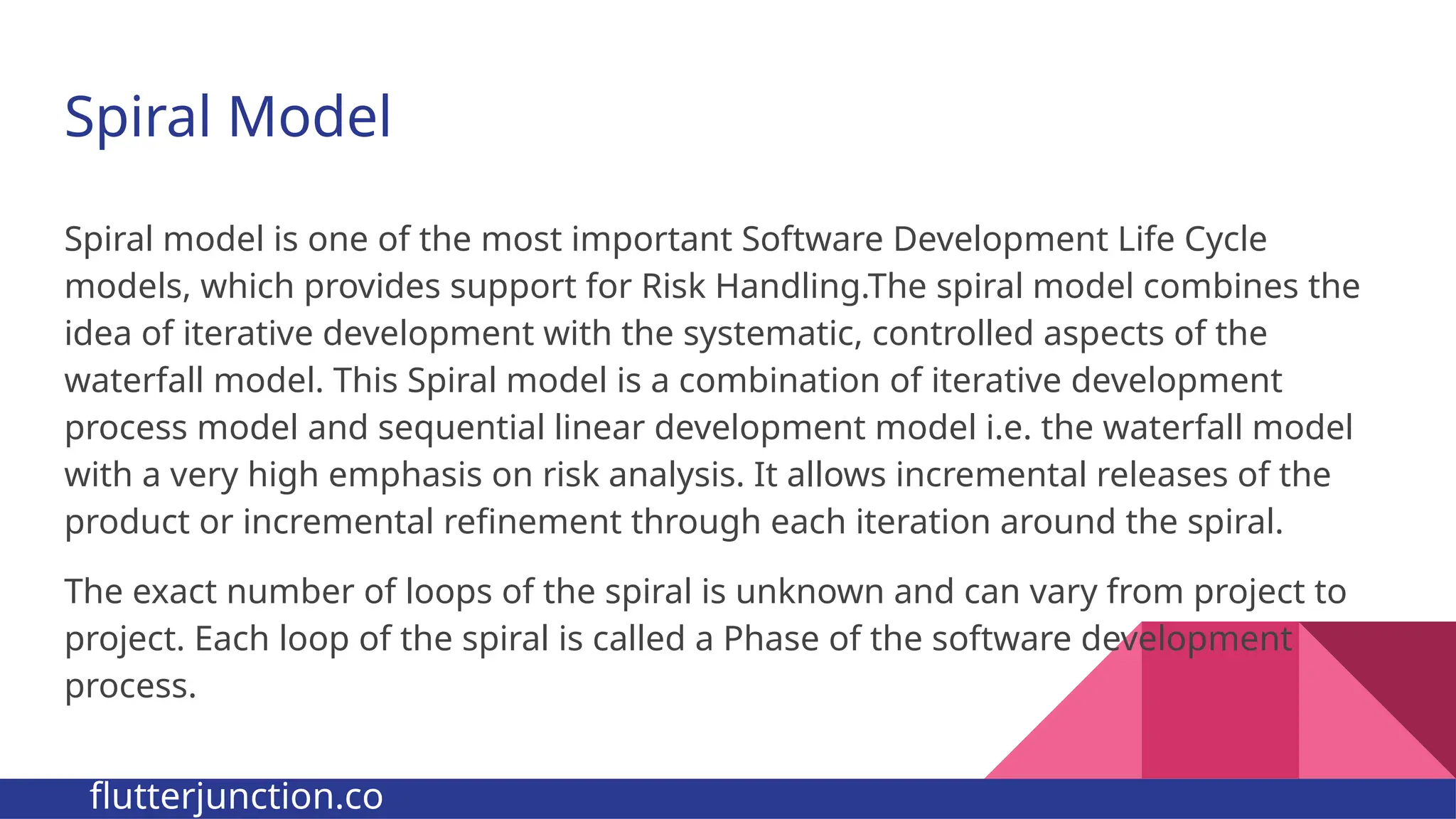 Spiral Model

Spiral model is one of the most important Software Development Life Cycle models, which provides support for Risk Handling.The spiral model combines the idea of iterative development with the systematic, controlled aspects of the waterfall model. This Spiral model is a combination of iterative development process model and sequential linear development model i.e. the waterfall model with a very high emphasis on risk analysis. It allows incremental releases of the product or incremental refinement through each iteration around the spiral.

The exact number of loops of the spiral is unknown and can vary from project to project. Each loop of the spiral is called a Phase of the software development process.

flutterjunction.co